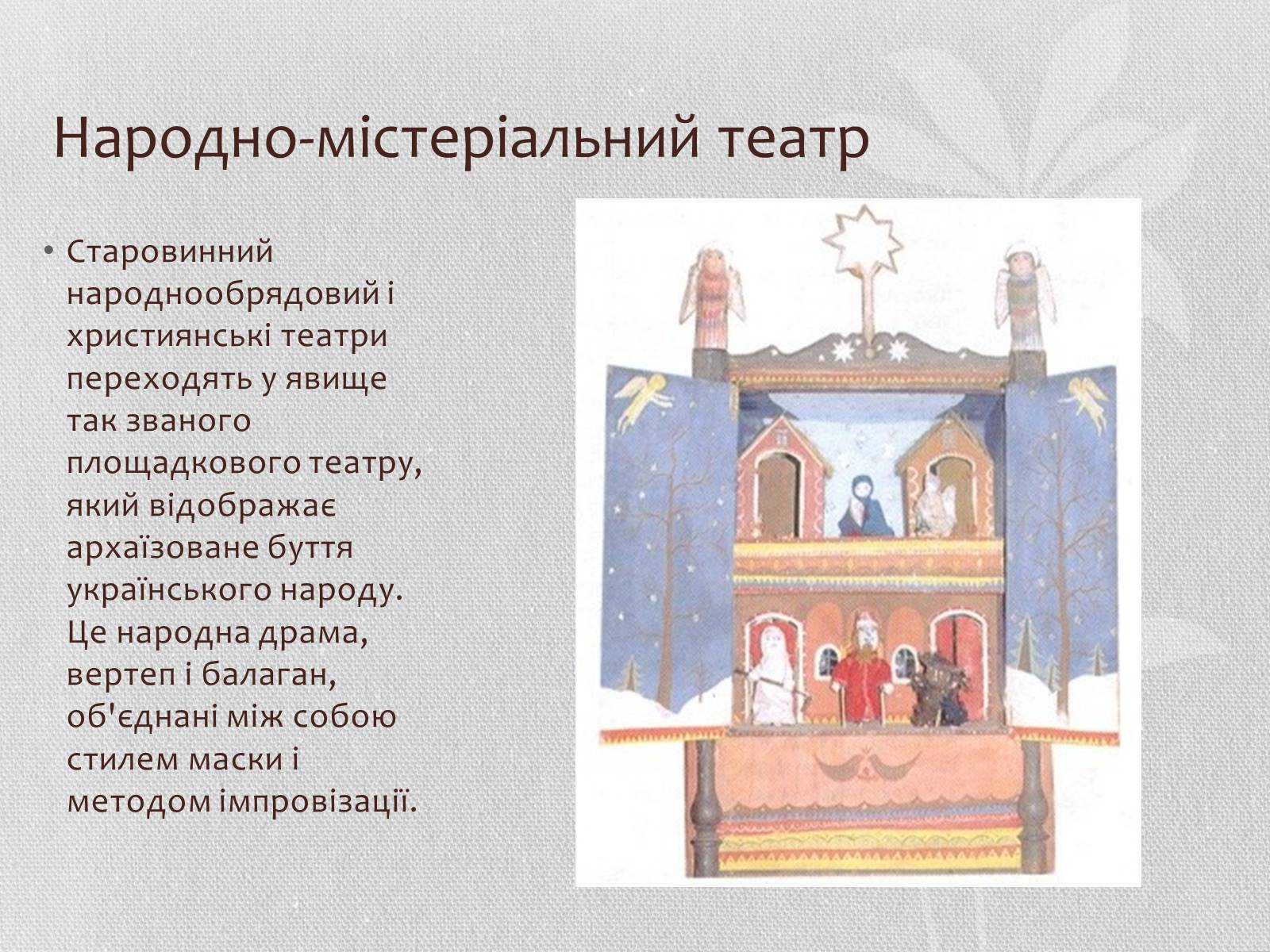 Народно-містеріальний театр

• Старовинний народнообрядовий і християнські театри переходять у явище так званого площадкового театру, який відображає архаїзоване буття українського народу. Це народна драма, вертеп і балаган, об'єднані між собою стилем маски і методом імпровізації.